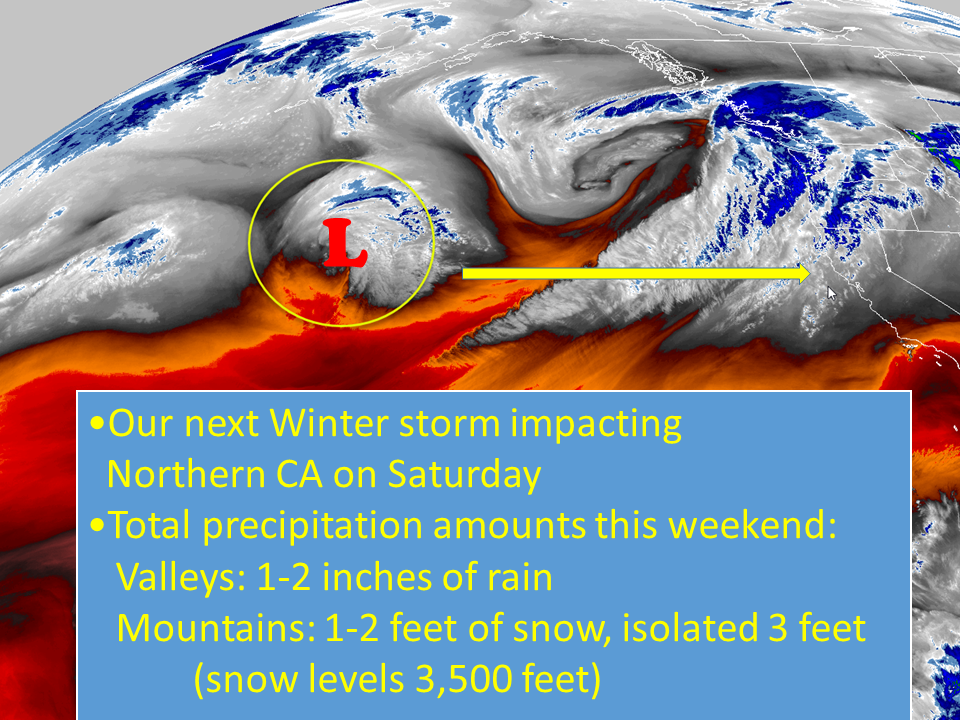 L

•Our next Winter storm impacting Northern CA on Saturday
•Total precipitation amounts this weekend:
Valleys: 1-2 inches of rain
Mountains: 1-2 feet of snow, isolated 3 feet
(snow levels 3,500 feet)